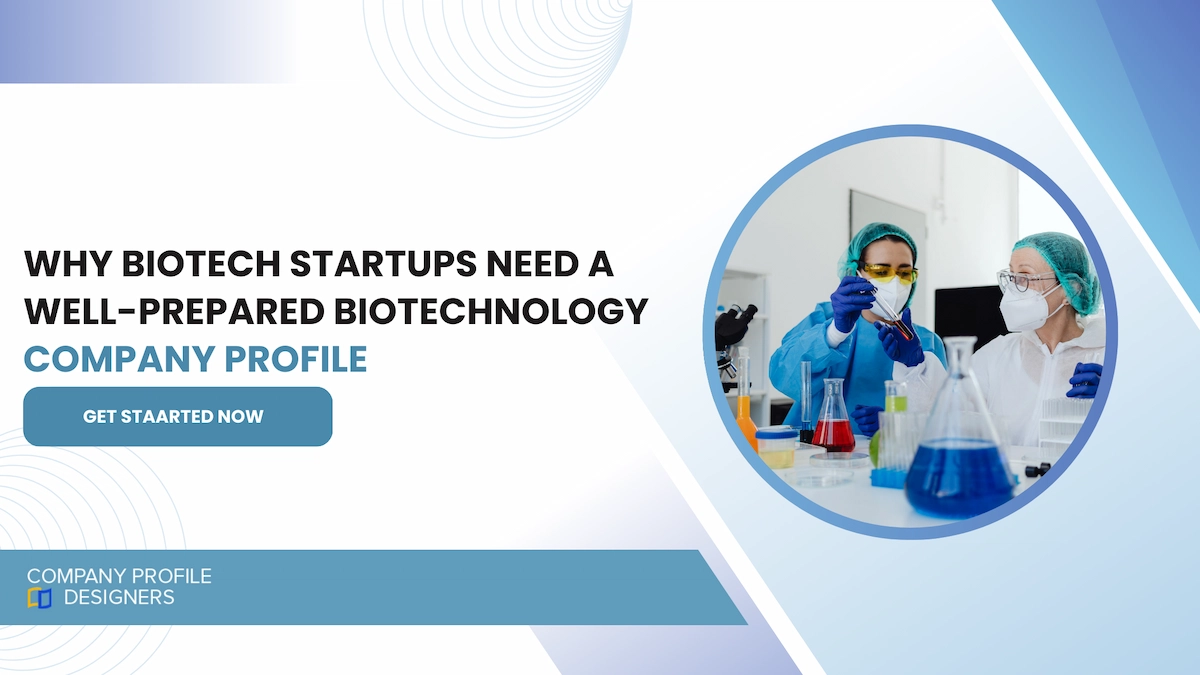 WHY BIOTECH STARTUPS NEED A WELL-PREPARED BIOTECHNOLOGY COMPANY PROFILE

GET STAARTED NOW

COMPANY PROFILE DESIGNERS